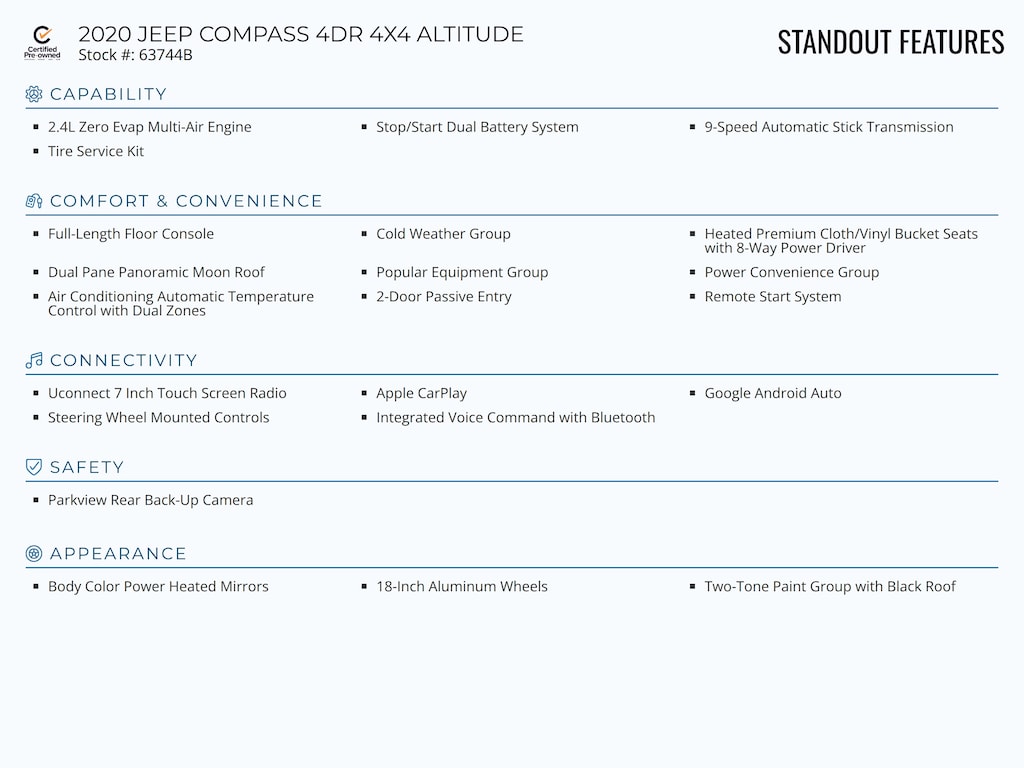 Certified Pre-owned

2020 JEEP COMPASS 4DR 4X4 ALTITUDE
Stock #: 63744B

STANDOUT FEATURES

CAPABILITY

- 2.4L Zero Evap Multi-Air Engine
- Tire Service Kit
- Stop/Start Dual Battery System
- 9-Speed Automatic Stick Transmission

COMFORT & CONVENIENCE

- Full-Length Floor Console
- Dual Pane Panoramic Moon Roof
- Air Conditioning Automatic Temperature Control with Dual Zones
- Cold Weather Group
- Popular Equipment Group
- 2-Door Passive Entry
- Heated Premium Cloth/Vinyl Bucket Seats with 8-Way Power Driver
- Power Convenience Group
- Remote Start System

CONNECTIVITY

- Uconnect 7 Inch Touch Screen Radio
- Steering Wheel Mounted Controls
- Apple CarPlay
- Integrated Voice Command with Bluetooth
- Google Android Auto

SAFETY

- Parkview Rear Back-Up Camera

APPEARANCE

- Body Color Power Heated Mirrors
- 18-Inch Aluminum Wheels
- Two-Tone Paint Group with Black Roof